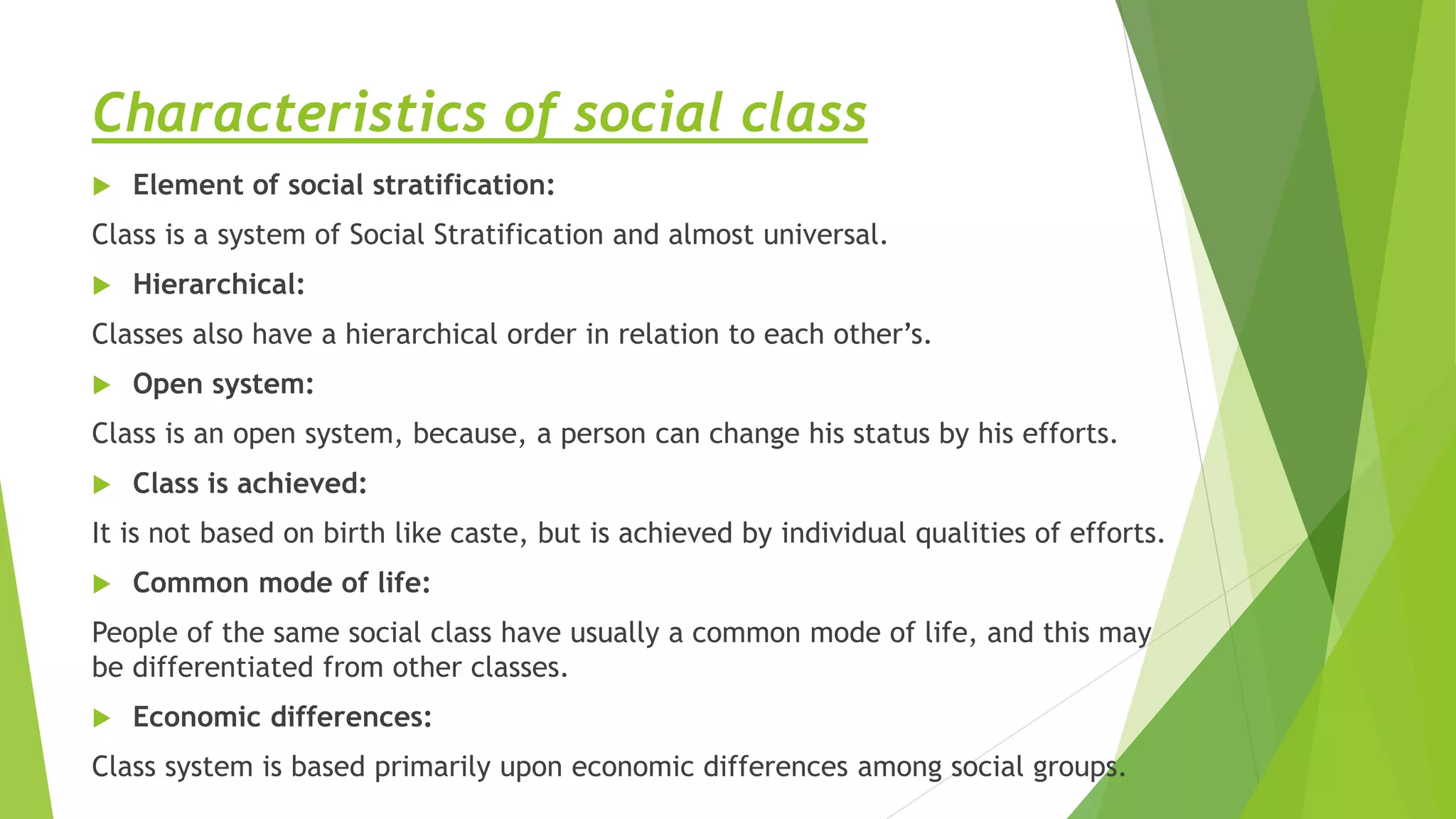 Characteristics of social class

Element of social stratification:

Class is a system of Social Stratification and almost universal.

Hierarchical:

Classes also have a hierarchical order in relation to each other's.

Open system:

Class is an open system, because, a person can change his status by his efforts.

Class is achieved:

It is not based on birth like caste, but is achieved by individual qualities of efforts.

Common mode of life:

People of the same social class have usually a common mode of life, and this may be differentiated from other classes.

Economic differences:

Class system is based primarily upon economic differences among social groups.